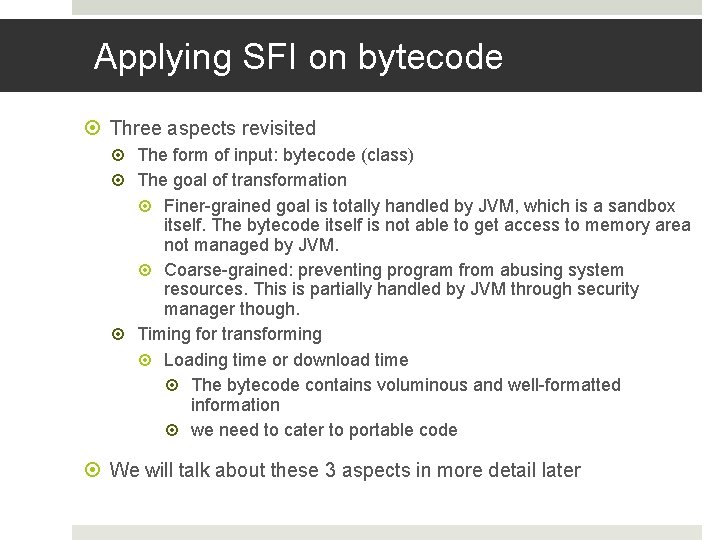 Applying SFI on bytecode

Three aspects revisited

The form of input: bytecode (class)

The goal of transformation

Finer-grained goal is totally handled by JVM, which is a sandbox itself. The bytecode itself is not able to get access to memory area not managed by JVM.

Coarse-grained: preventing program from abusing system resources. This is partially handled by JVM through security manager though.

Timing for transforming

Loading time or download time

The bytecode contains voluminous and well-formatted information

we need to cater to portable code

We will talk about these 3 aspects in more detail later